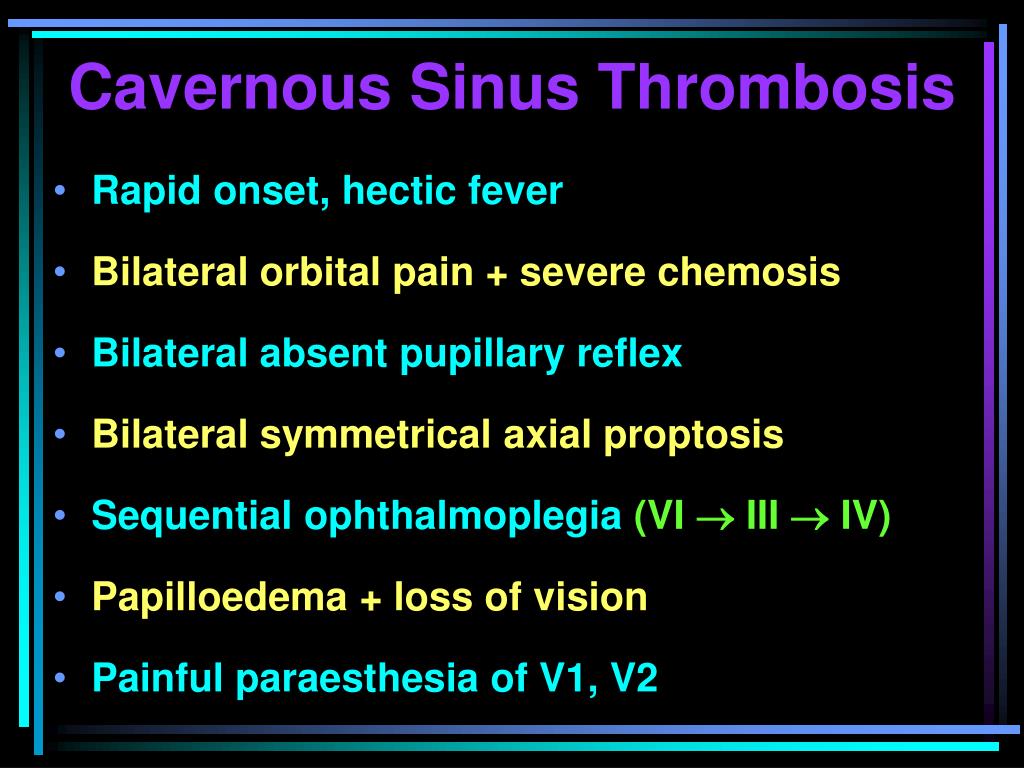 Cavernous Sinus Thrombosis

• Rapid onset, hectic fever

• Bilateral orbital pain + severe chemosis

• Bilateral absent pupillary reflex

• Bilateral symmetrical axial proptosis

• Sequential ophthalmoplegia (VI $\rightarrow$ III $\rightarrow$ IV)

• Papilloedema + loss of vision

• Painful paraesthesia of V1, V2